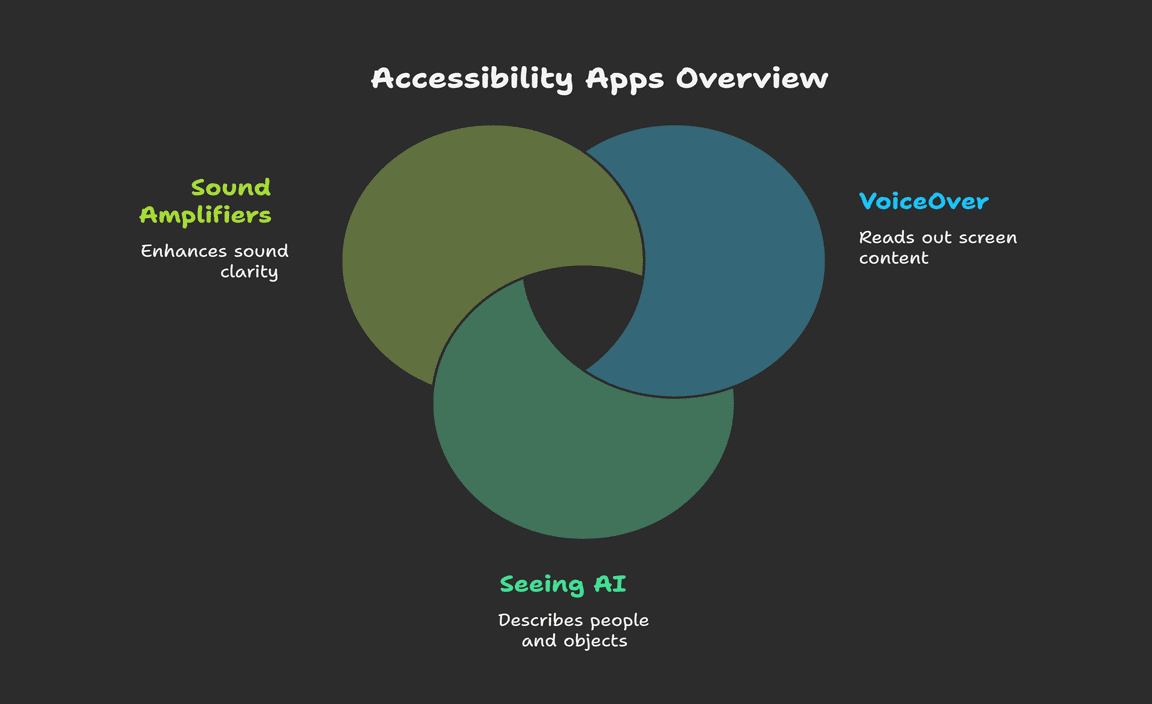 Accessibility Apps Overview

Sound Amplifiers

Enhances sound clarity

VoiceOver

Reads out screen content

Seeing AI

Describes people and objects